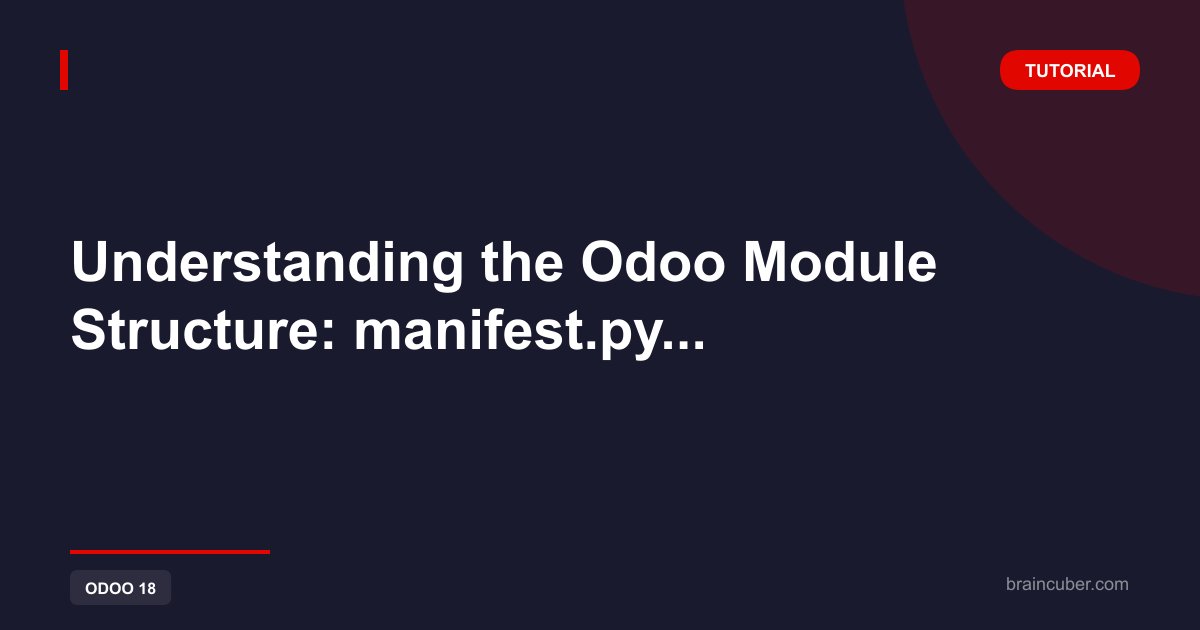 TUTORIAL

Understanding the Odoo Module Structure: manifest.py...

ODOO 18

braincuber.com